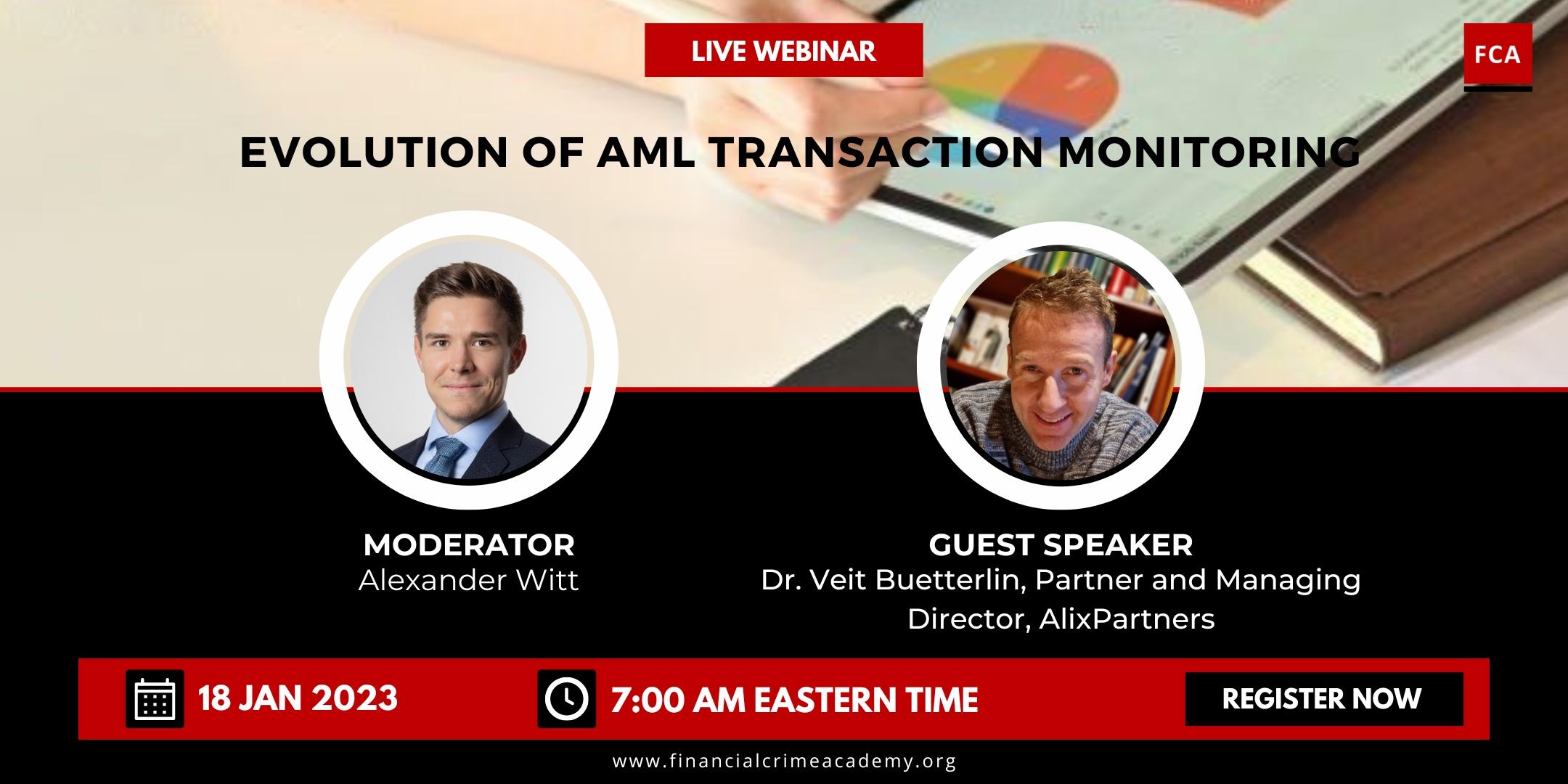 LIVE WEBINAR

FCA

EVOLUTION OF AML TRANSACTION MONITORING

MODERATOR
Alexander Witt

GUEST SPEAKER
Dr. Veit Buetterlin, Partner and Managing Director, AlixPartners

18 JAN 2023

7:00 AM EASTERN TIME

REGISTER NOW

www.financialcrimeacademy.org